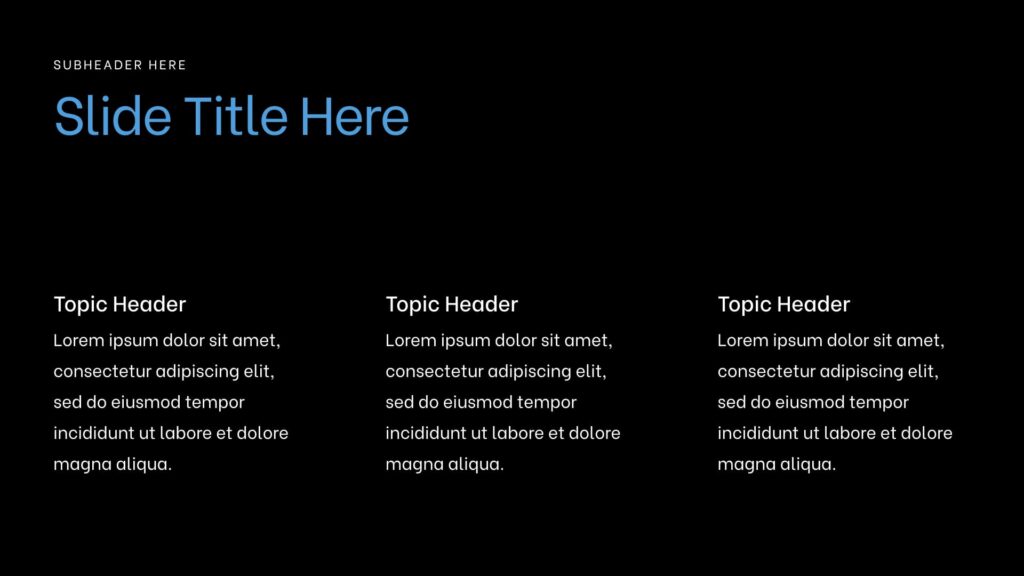 SUBHEADER HERE

Slide Title Here

Topic Header

Lorem ipsum dolor sit amet, consectetur adipiscing elit, sed do eiusmod tempor incididunt ut labore et dolore magna aliqua.

Topic Header

Lorem ipsum dolor sit amet, consectetur adipiscing elit, sed do eiusmod tempor incididunt ut labore et dolore magna aliqua.

Topic Header

Lorem ipsum dolor sit amet, consectetur adipiscing elit, sed do eiusmod tempor incididunt ut labore et dolore magna aliqua.